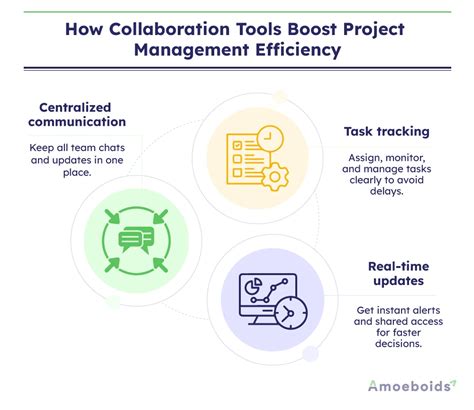 How Collaboration Tools Boost Project Management Efficiency

Centralized communication

Keep all team chats and updates in one place.

Task tracking

Assign, monitor, and manage tasks clearly to avoid delays.

Real-time updates

Get instant alerts and shared access for faster decisions.

Amoeboids